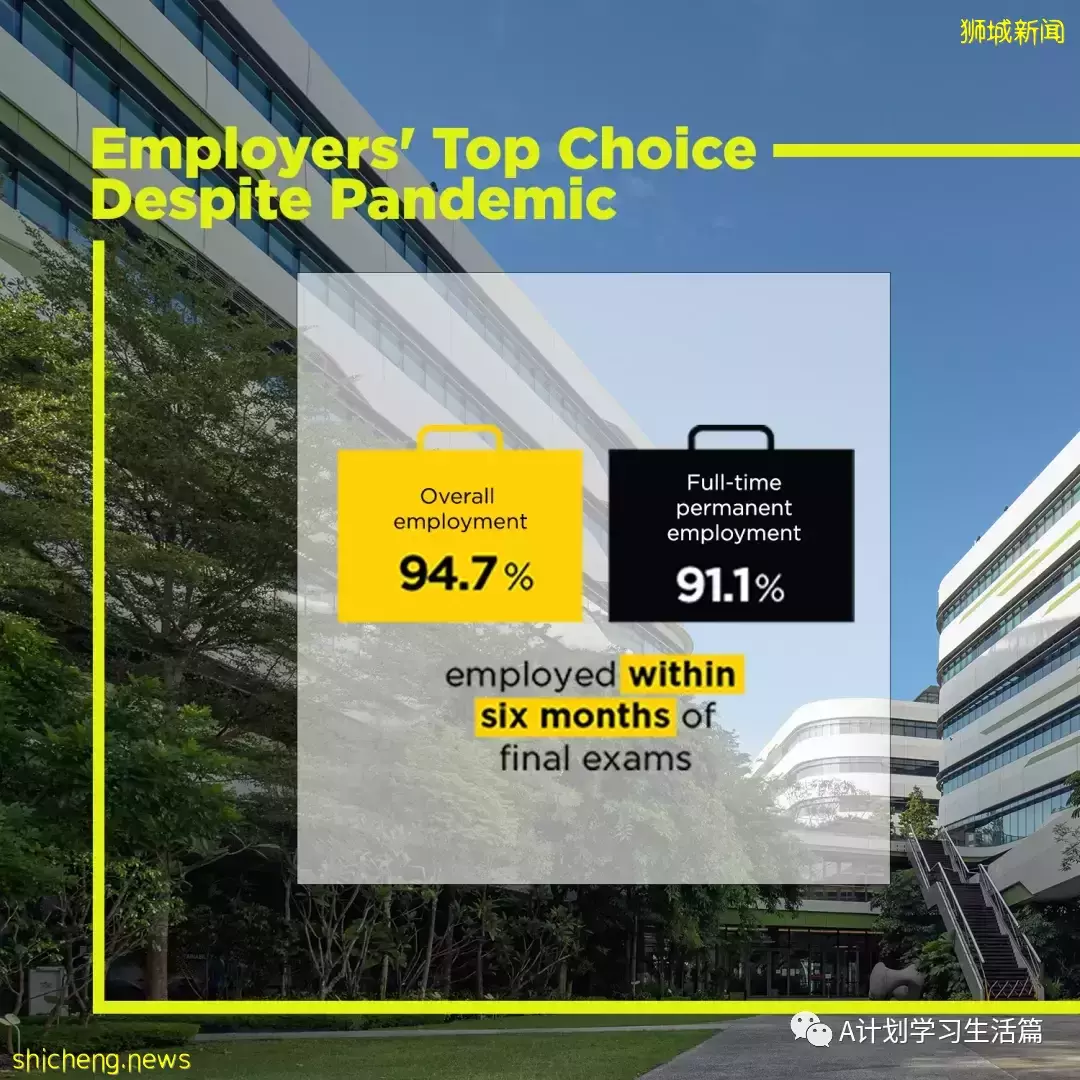 狮城新闻

Employers' Top Choice Despite Pandemic

Overall employment
94.7%

Full-time permanent employment
91.1%

employed within six months of final exams

A计划学习生活篇

shicheng.news